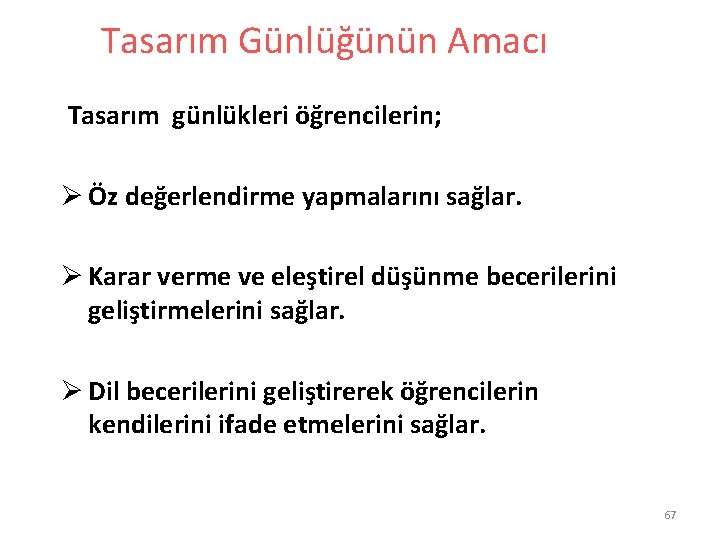 Tasarım Günlüğünün Amacı

Tasarım günlükleri öğrencilerin;

➢ Öz değerlendirme yapmalarını sağlar.

➢ Karar verme ve eleştirel düşünme becerilerini geliştirmelerini sağlar.

➢ Dil becerilerini geliştirerek öğrencilerin kendilerini ifade etmelerini sağlar.

67